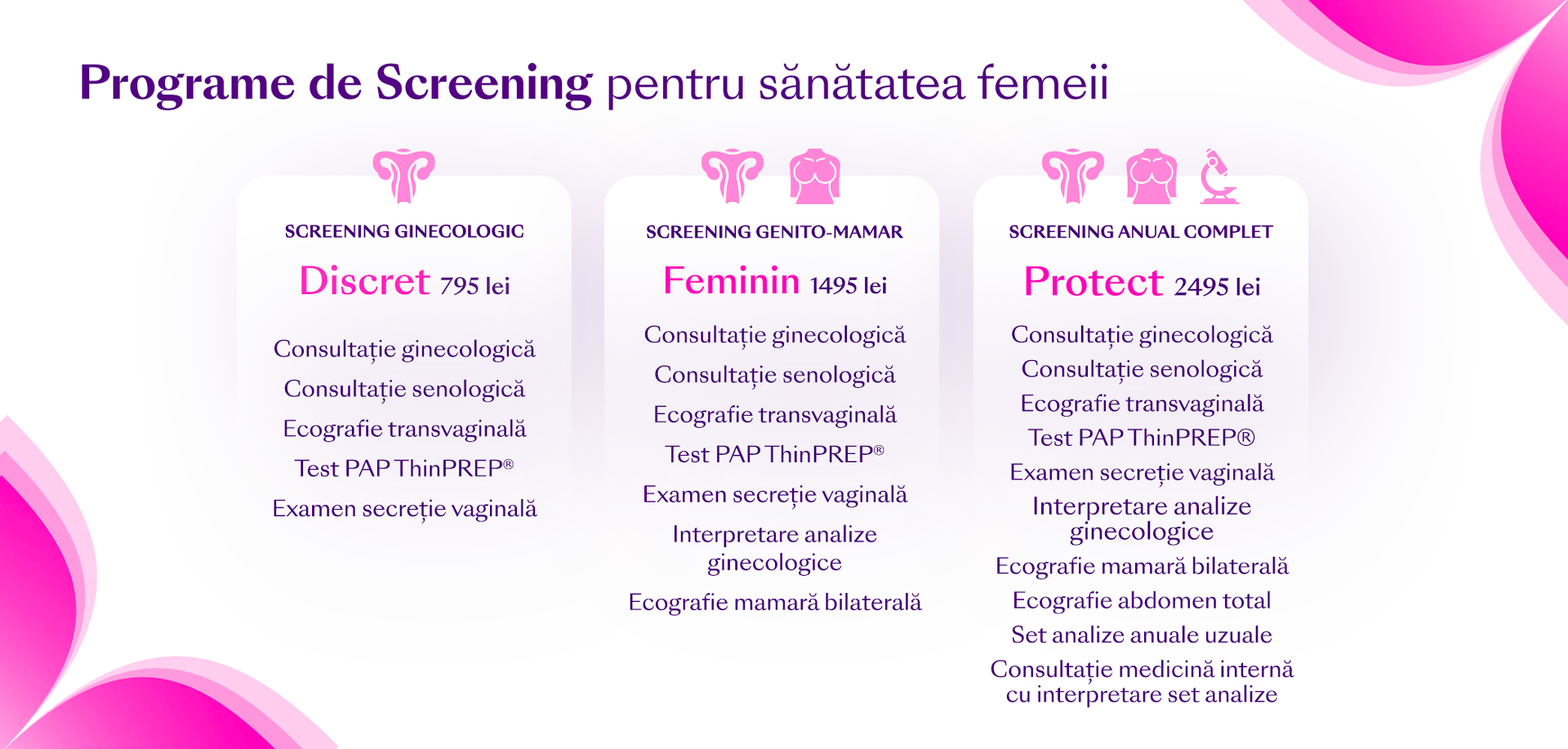 Programe de Screening pentru sănătatea femeii

SCREENING GINECOLOGIC

Discret 795 lei

Consultație ginecologică
Consultație senologică
Ecografie transvaginală
Test PAP ThinPREP®
Examen secreție vaginală

SCREENING GENITO-MAMAR

Feminin 1495 lei

Consultație ginecologică
Consultație senologică
Ecografie transvaginală
Test PAP ThinPREP®
Examen secreție vaginală
Interpretare analize ginecologice
Ecografie mamară bilaterală

SCREENING ANUAL COMPLET

Protect 2495 lei

Consultație ginecologică
Consultație senologică
Ecografie transvaginală
Test PAP ThinPREP®
Examen secreție vaginală
Interpretare analize ginecologice
Ecografie mamară bilaterală
Ecografie abdomen total
Set analize anuale uzuale
Consultație medicină internă cu interpretare set analize